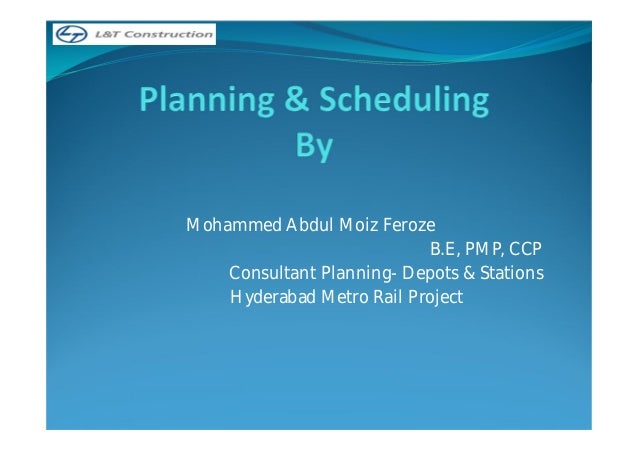 L&T Construction

Planning & Scheduling
By

Mohammed Abdul Moiz Feroze
B.E, PMP, CCP
Consultant Planning- Depots & Stations
Hyderabad Metro Rail Project